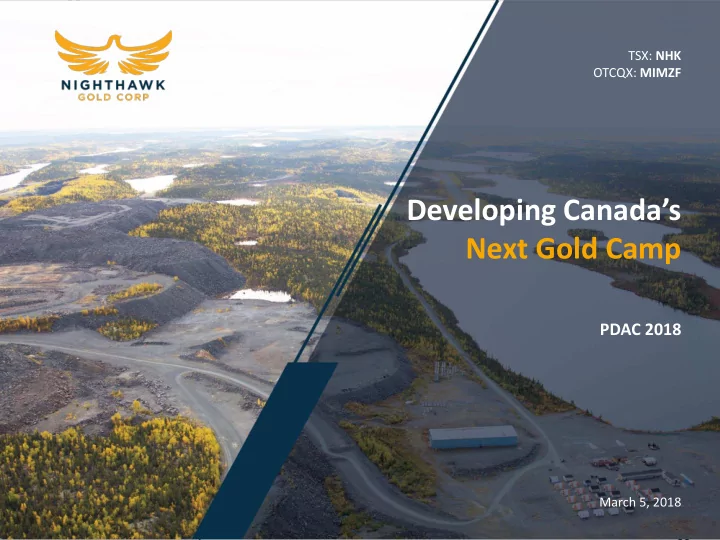 NIGHTHAWK
GOLD CORP

TSX: NHK
OTCQX: MIMZF

Developing Canada's
Next Gold Camp

PDAC 2018

March 5, 2018